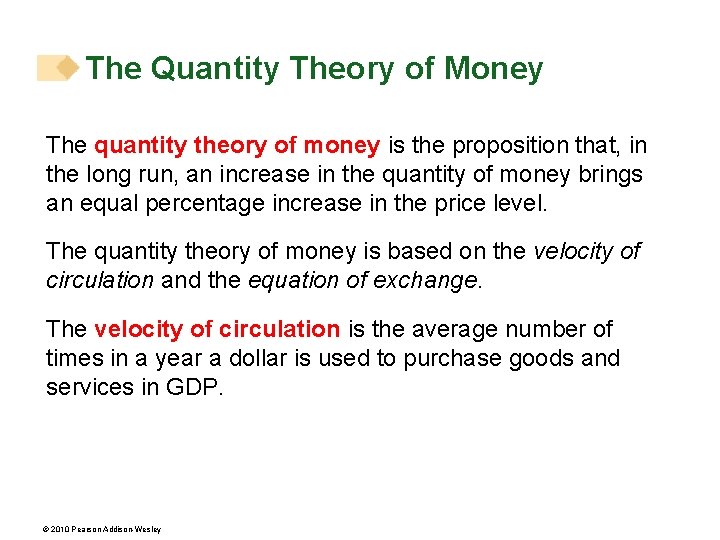 The Quantity Theory of Money

The quantity theory of money is the proposition that, in the long run, an increase in the quantity of money brings an equal percentage increase in the price level.

The quantity theory of money is based on the velocity of circulation and the equation of exchange.

The velocity of circulation is the average number of times in a year a dollar is used to purchase goods and services in GDP.

© 2010 Pearson Addison Wesley